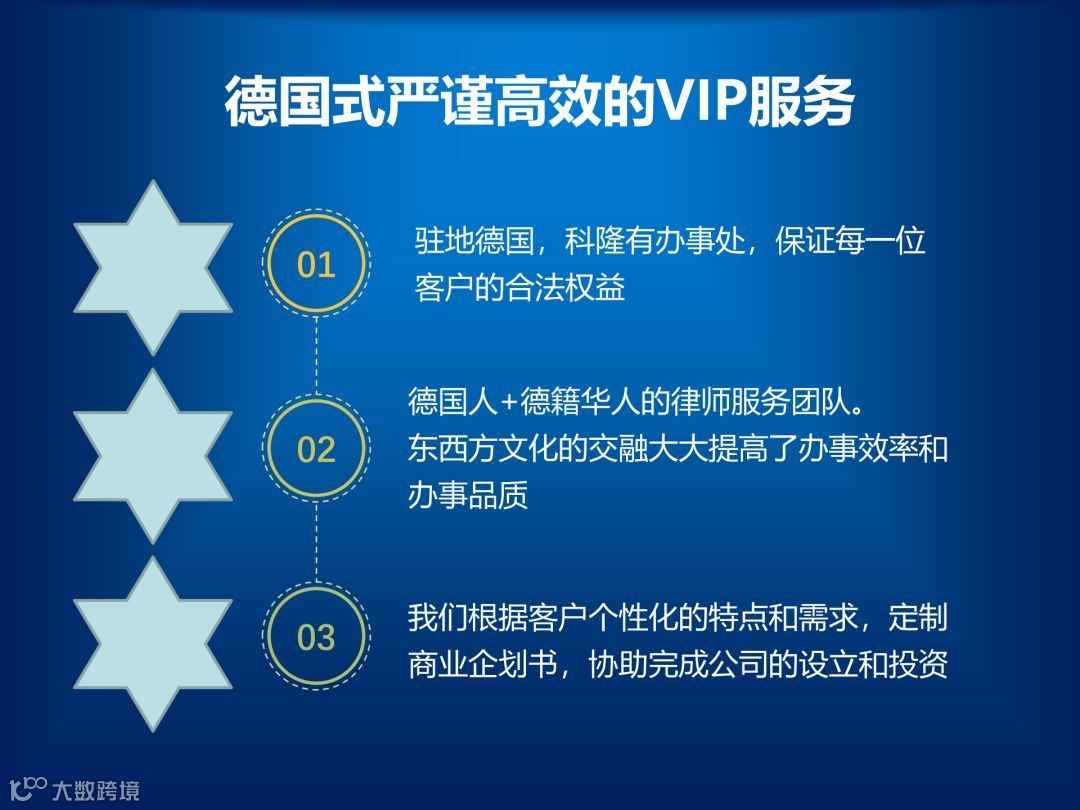 德国式严谨高效的VIP服务

01

驻地德国，科隆有办事处，保证每一位客户的合法权益

02

德国人+德籍华人的律师服务团队。
东西方文化的交融大大提高了办事效率和办事品质

03

我们根据客户个性化的特点和需求，定制商业企划书，协助完成公司的设立和投资

大数跨境